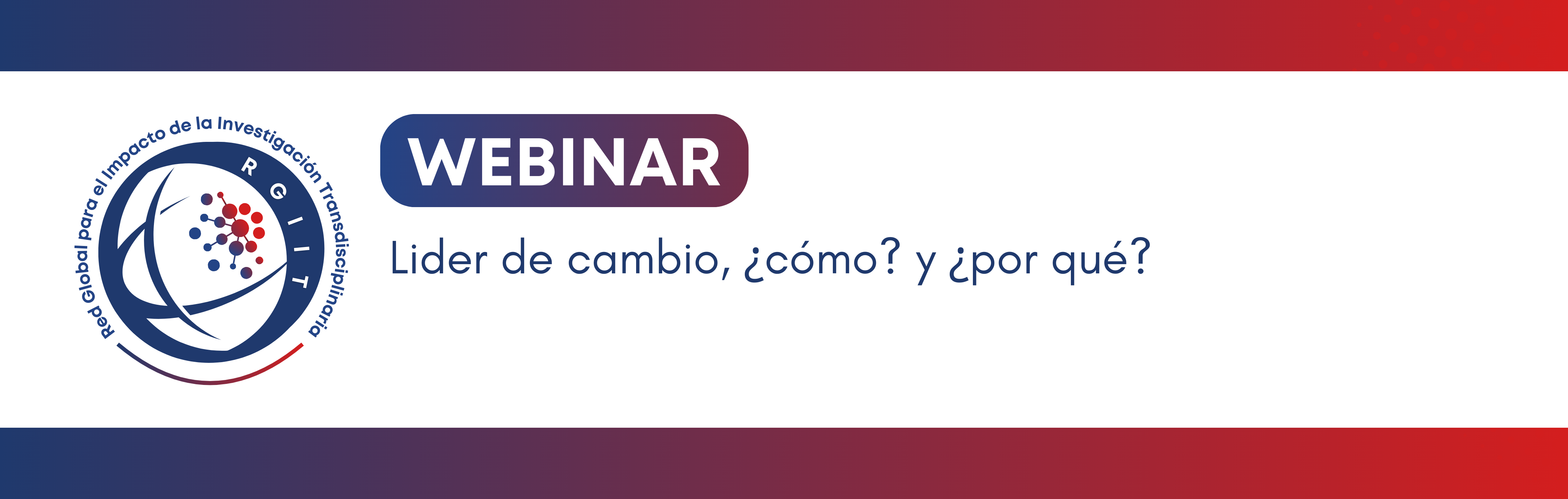 Red Global para el Impacto de la Investigación Transdisciplinaria

R G I I T

WEBINAR

Lider de cambio, ¿cómo? y ¿por qué?